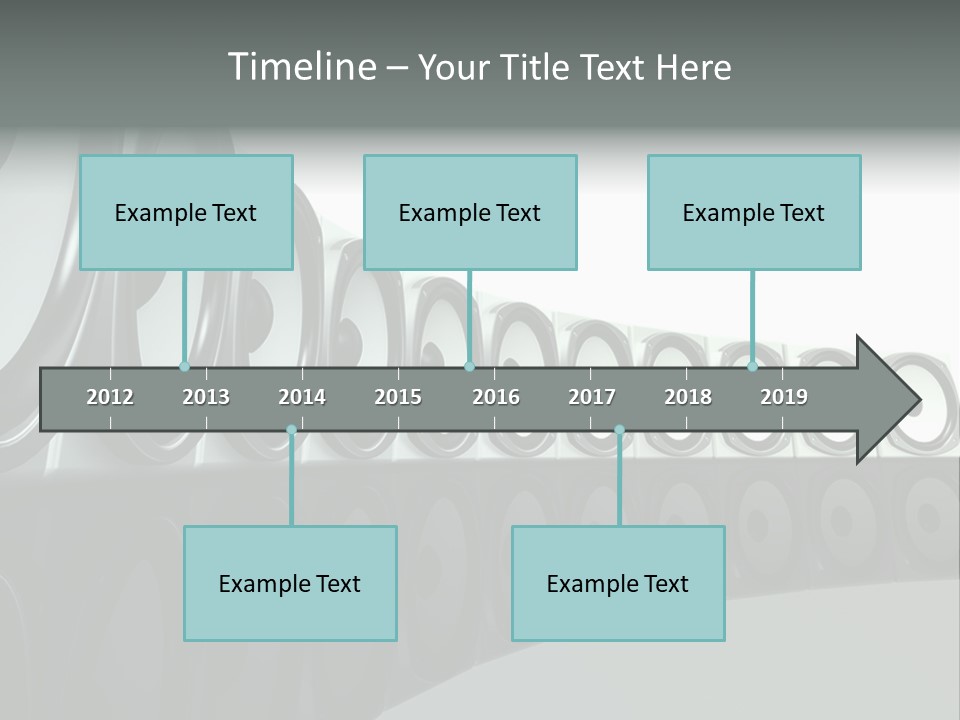 Timeline – Your Title Text Here

Example Text

Example Text

Example Text

2012 2013 2014 2015 2016 2017 2018 2019

Example Text

Example Text